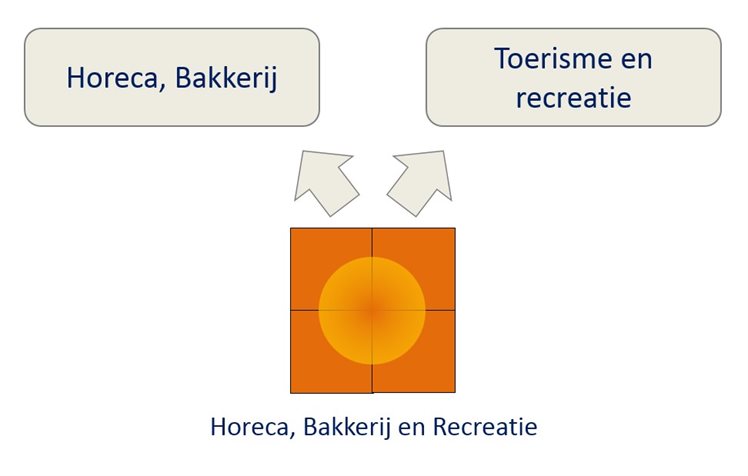 Horeca, Bakkerij

Toerisme en recreatie

Horeca, Bakkerij en Recreatie